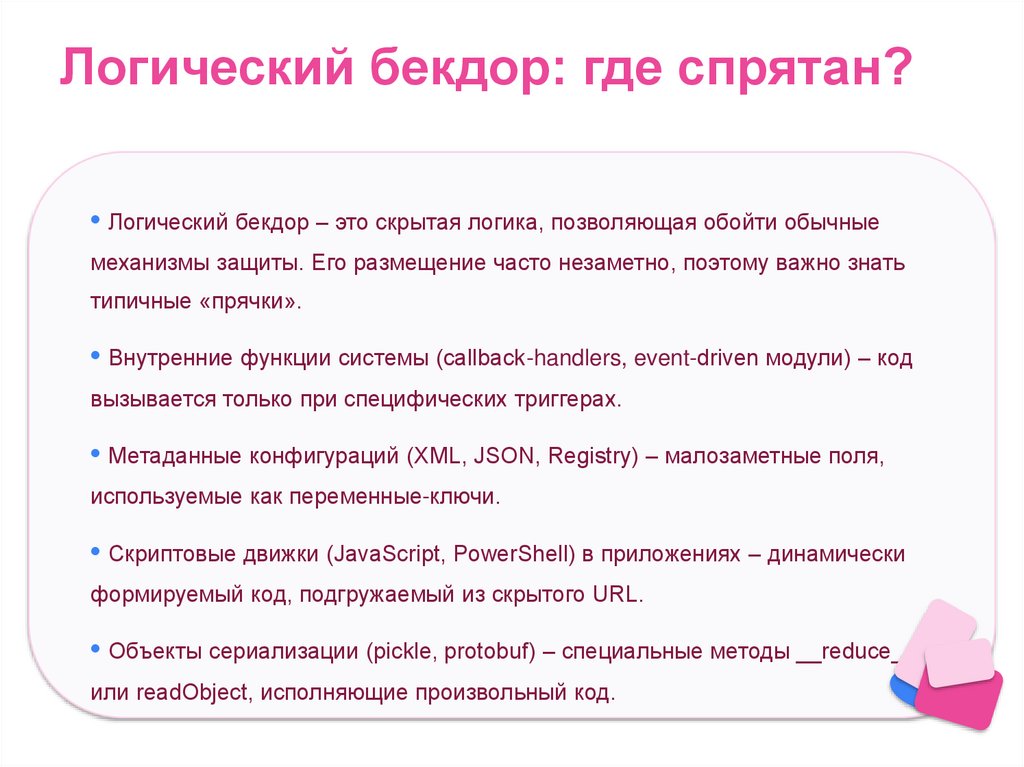 Логический бекдор: где спрятан?

• Логический бекдор – это скрытая логика, позволяющая обойти обычные механизмы защиты. Его размещение часто незаметно, поэтому важно знать типичные «прячки».

• Внутренние функции системы (callback-handlers, event-driven модули) – код вызывается только при специфических триггерах.

• Метаданные конфигураций (XML, JSON, Registry) – малозаметные поля, используемые как переменные-ключи.

• Скриптовые движки (JavaScript, PowerShell) в приложениях – динамически формируемый код, подгружаемый из скрытого URL.

• Объекты сериализации (pickle, protobuf) – специальные методы __reduce_ или readObject, исполняющие произвольный код.